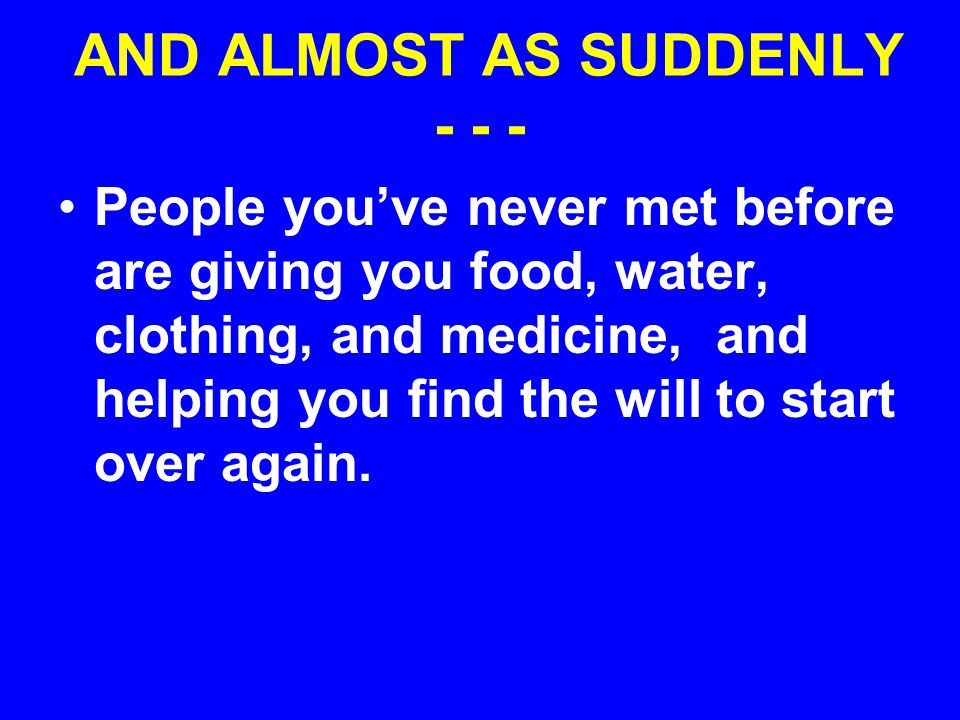 AND ALMOST AS SUDDENLY - - -

• People you’ve never met before are giving you food, water, clothing, and medicine,  and helping you find the will to start over again.